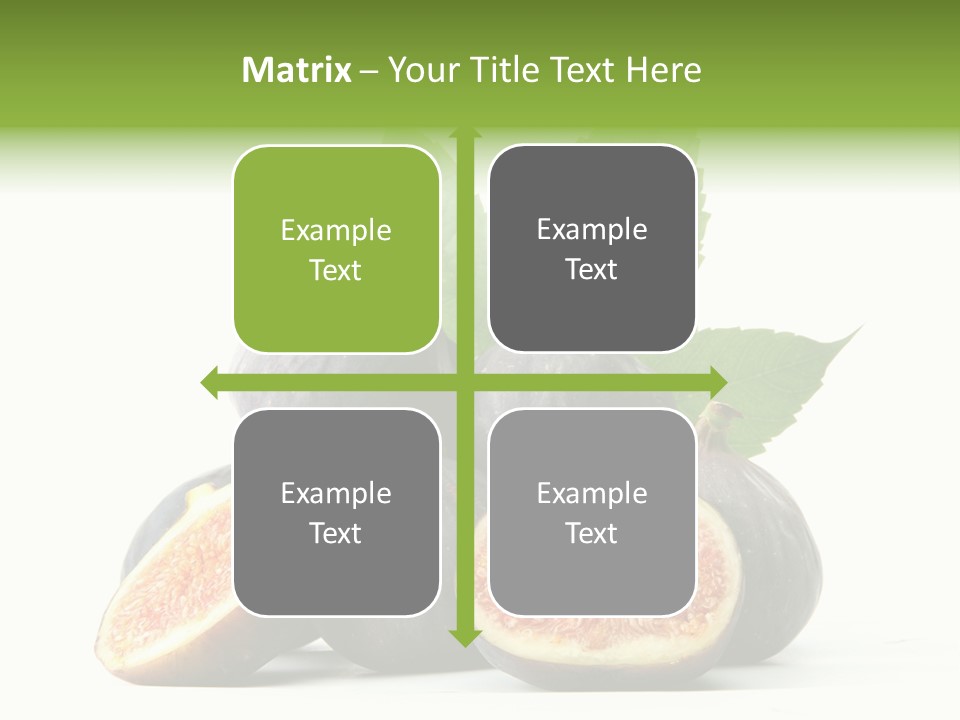 Matrix – Your Title Text Here

Example Text

Example Text

Example Text

Example Text